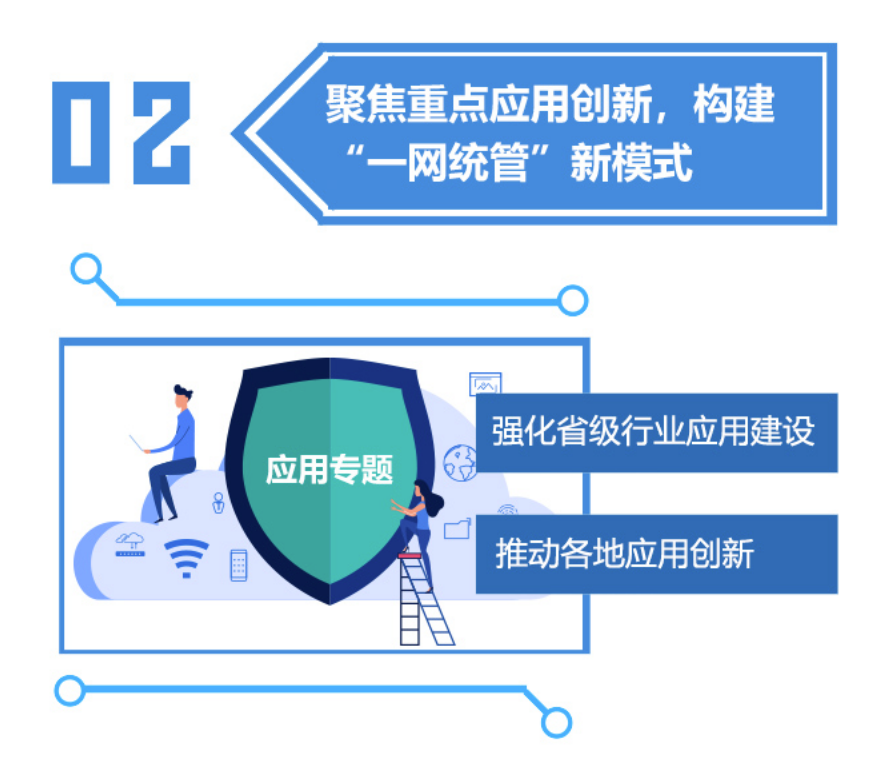 02

聚焦重点应用创新，构建“一网统管”新模式

应用专题

强化省级行业应用建设

推动各地应用创新